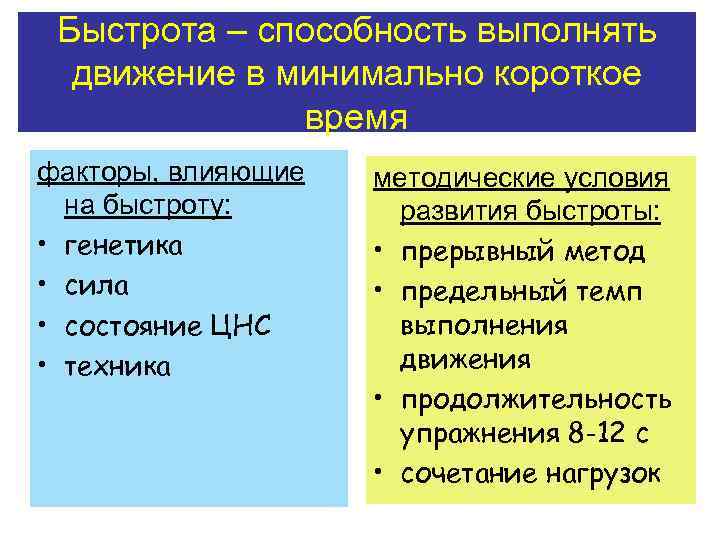 Быстрота – способность выполнять движение в минимально короткое время

факторы, влияющие на быстроту:
• генетика
• сила
• состояние ЦНС
• техника

методические условия развития быстроты:
• прерывный метод
• предельный темп выполнения движения
• продолжительность упражнения 8-12 с
• сочетание нагрузок